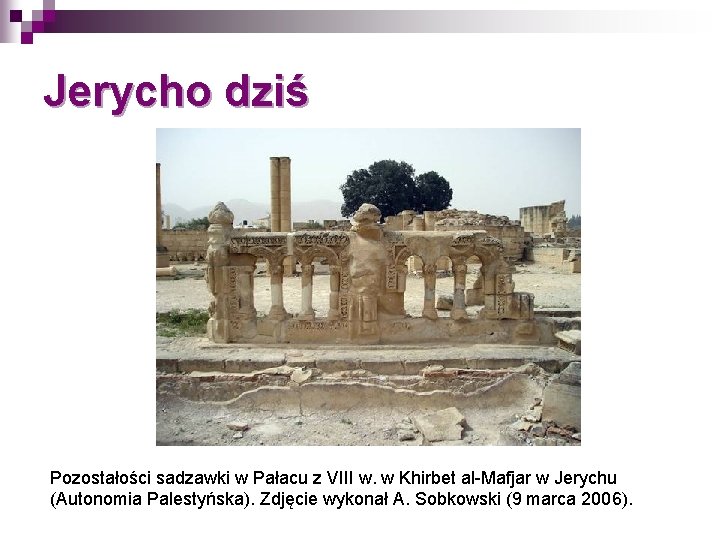 Jerycho dziś

Pozostałości sadzawki w Pałacu z VIII w. w Khirbet al-Mafjar w Jerychu (Autonomia Palestyńska). Zdjęcie wykonał A. Sobkowski (9 marca 2006).